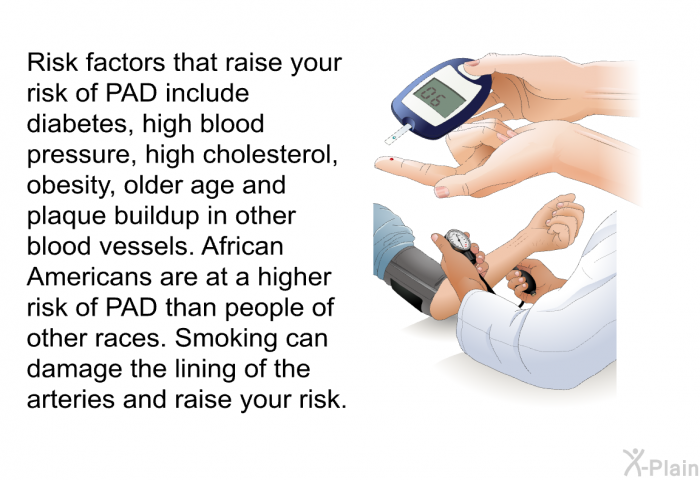 Risk factors that raise your risk of PAD include diabetes, high blood pressure, high cholesterol, obesity, older age and plaque buildup in other blood vessels. African Americans are at a higher risk of PAD than people of other races. Smoking can damage the lining of the arteries and raise your risk.

90

X-Plain